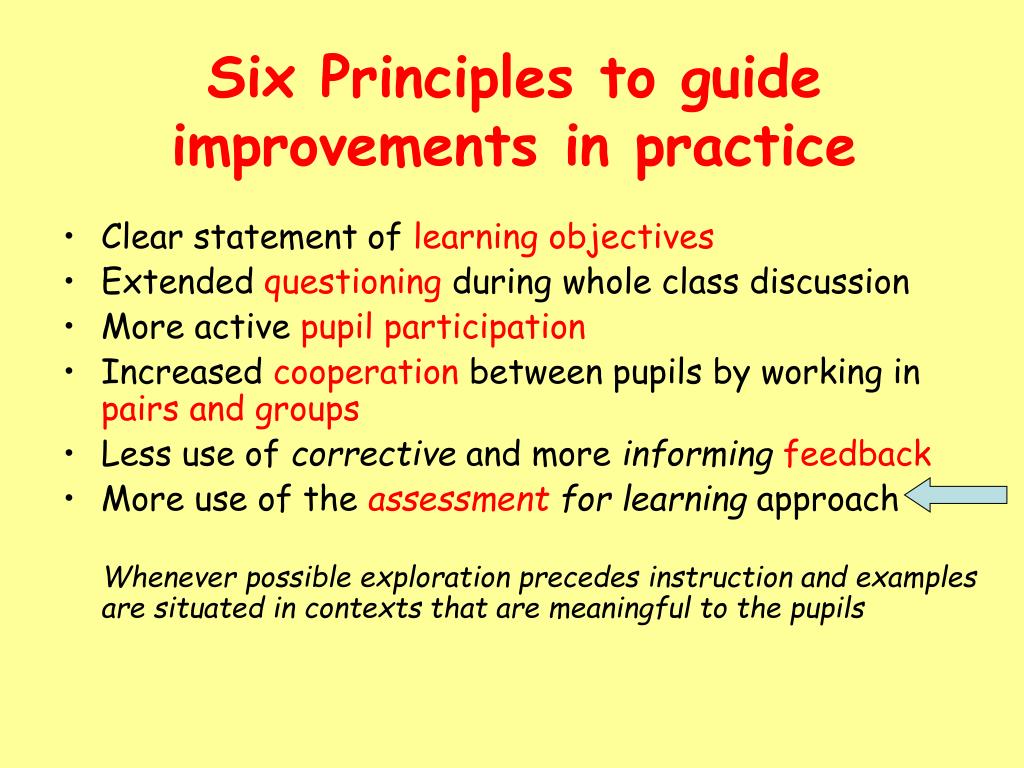 Six Principles to guide improvements in practice

• Clear statement of learning objectives
• Extended questioning during whole class discussion
• More active pupil participation
• Increased cooperation between pupils by working in pairs and groups
• Less use of corrective and more informing feedback
• More use of the assessment for learning approach

Whenever possible exploration precedes instruction and examples are situated in contexts that are meaningful to the pupils